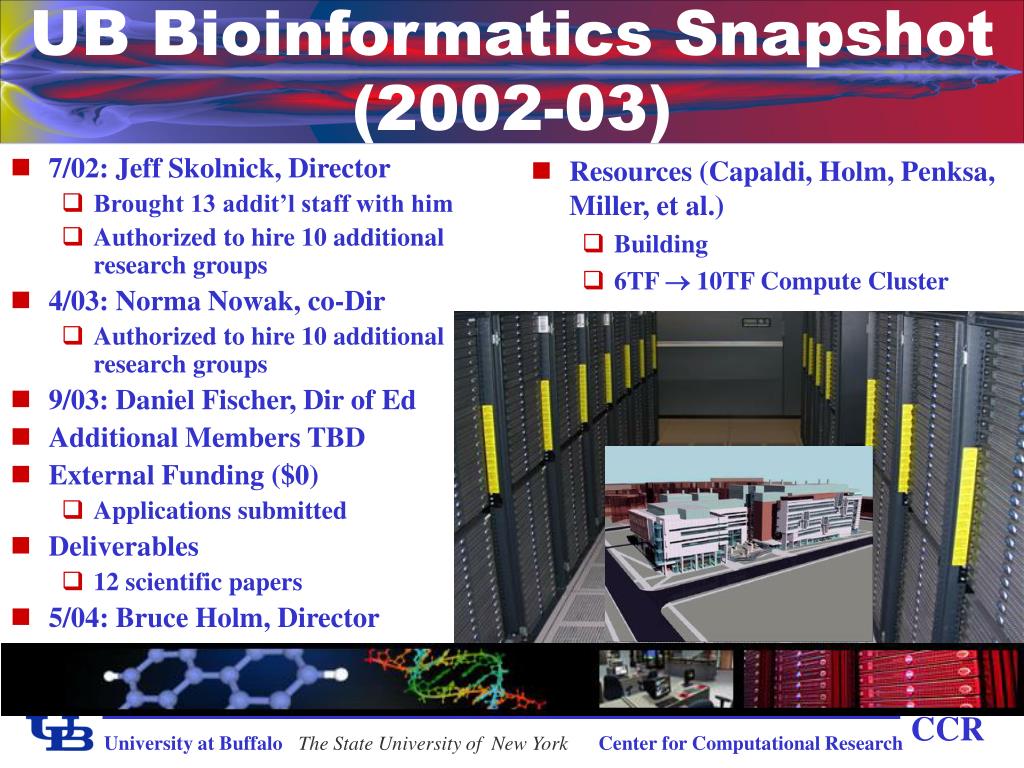 UB Bioinformatics Snapshot (2002-03)

7/02: Jeff Skolnick, Director
Brought 13 addit’l staff with him
Authorized to hire 10 additional research groups
4/03: Norma Nowak, co-Dir
Authorized to hire 10 additional research groups
9/03: Daniel Fischer, Dir of Ed
Additional Members TBD
External Funding ($0)
Applications submitted
Deliverables
12 scientific papers
5/04: Bruce Holm, Director

Resources (Capaldi, Holm, Penksa, Miller, et al.)
Building
6TF $\rightarrow$ 10TF Compute Cluster

UB University at Buffalo The State University of New York Center for Computational Research CCR